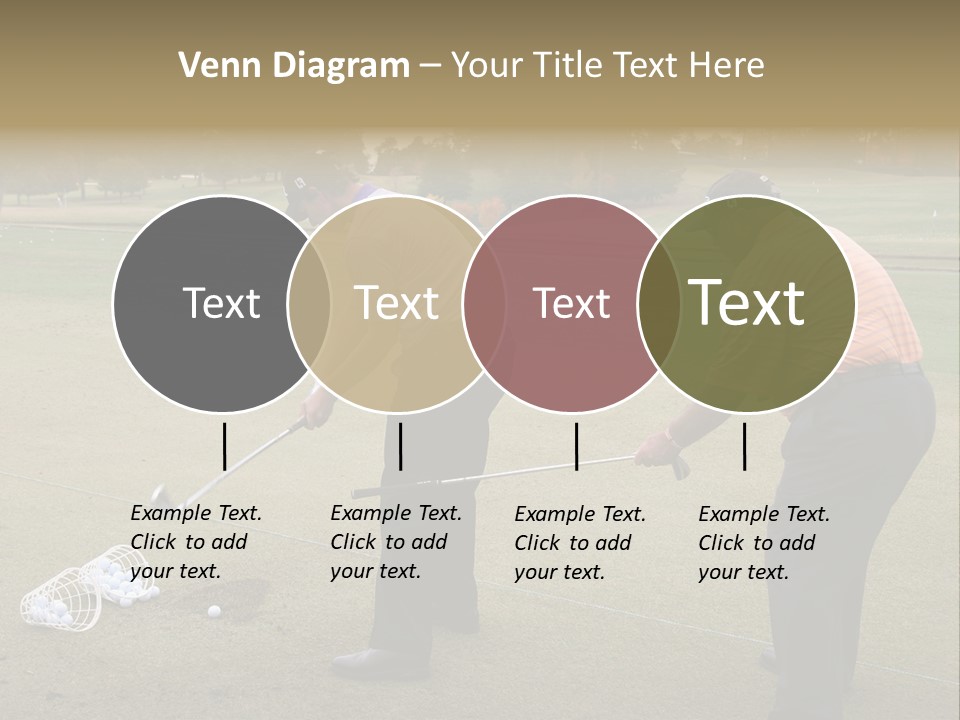 Venn Diagram – Your Title Text Here

Text

Text

Text

Text

Example Text. Click to add your text.

Example Text. Click to add your text.

Example Text. Click to add your text.

Example Text. Click to add your text.